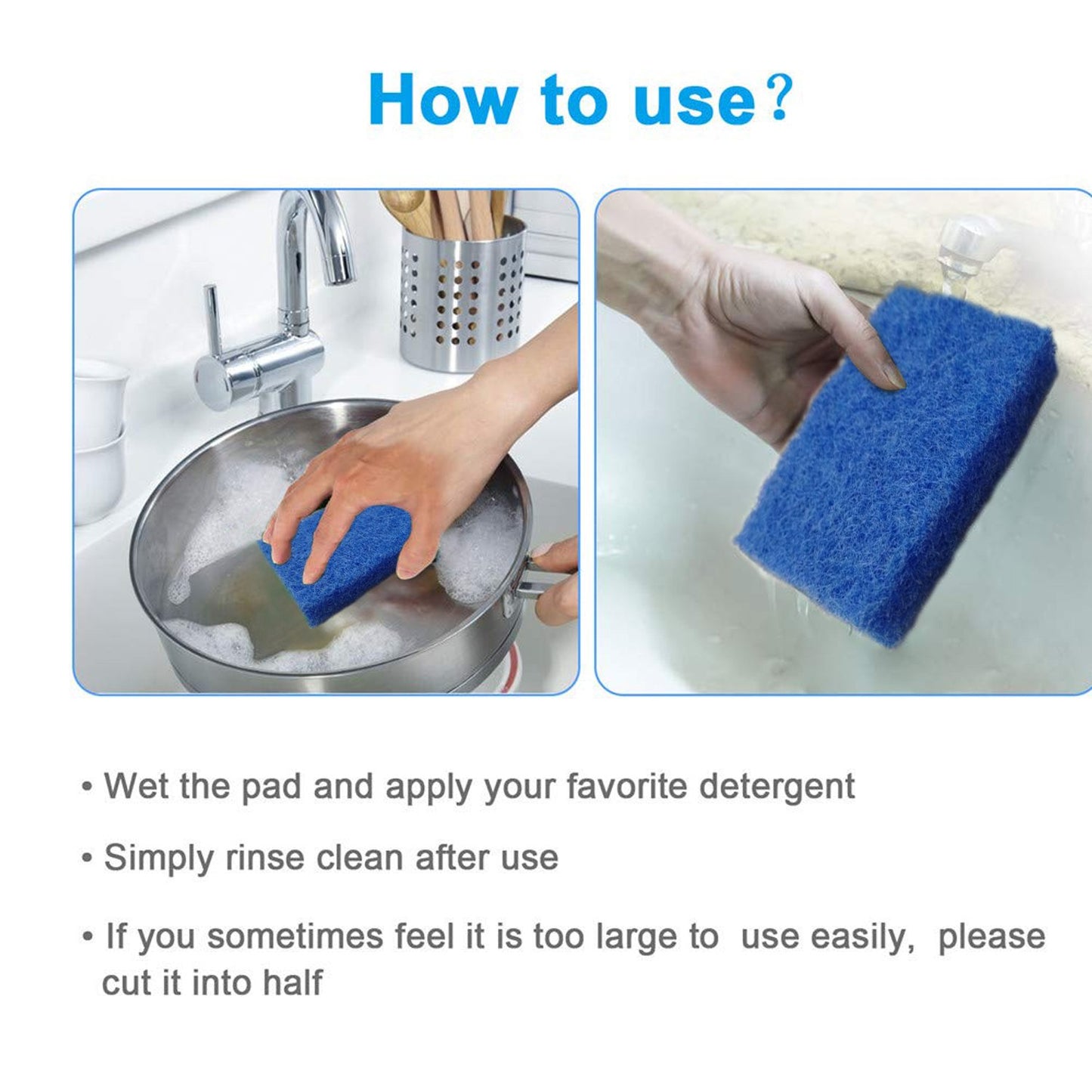 How to use?

• Wet the pad and apply your favorite detergent

• Simply rinse clean after use

• If you sometimes feel it is too large to use easily, please cut it into half